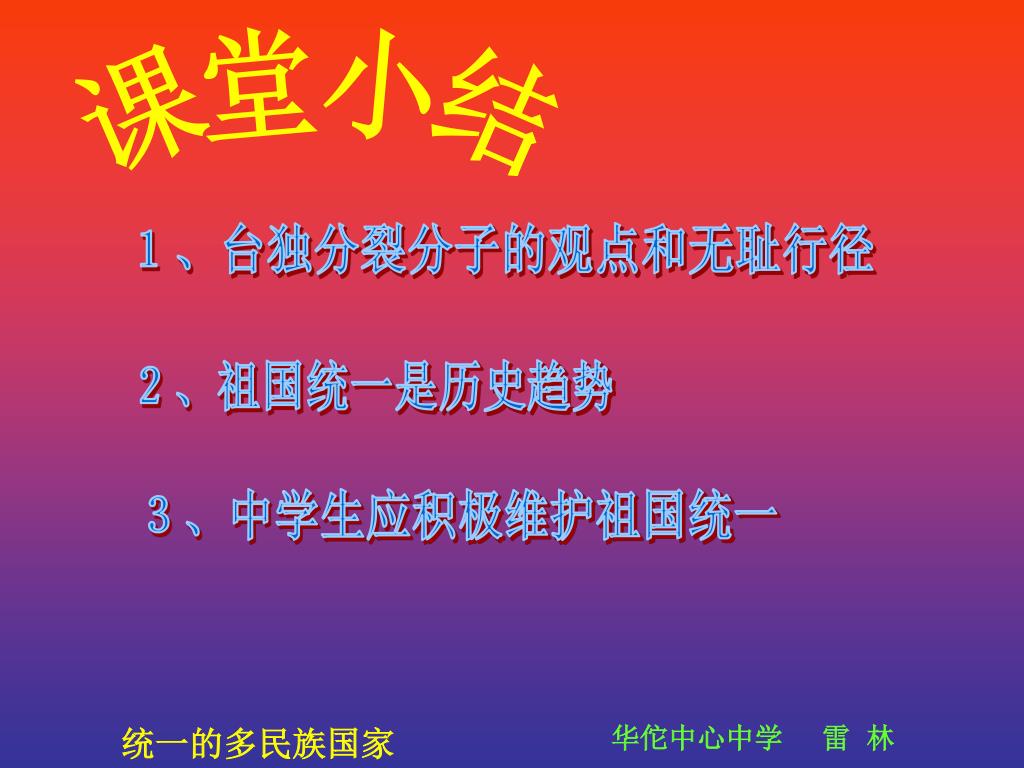 课堂小结

1、台独分裂分子的观点和无耻行径

2、祖国统一是历史趋势

3、中学生应积极维护祖国统一

统一的多民族国家

华佗中心中学　雷 林